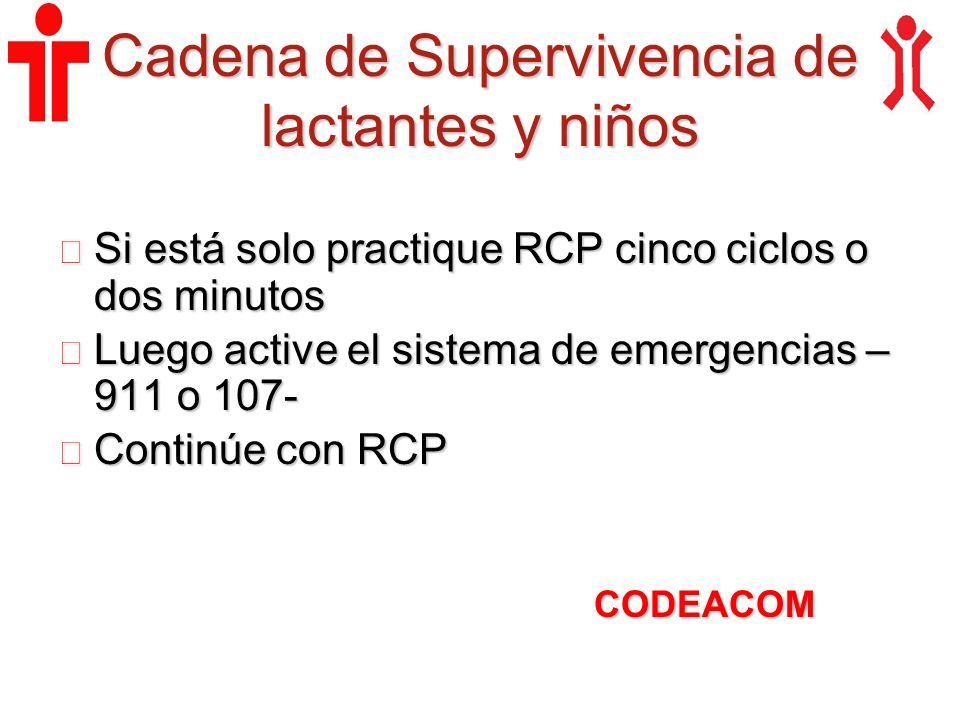 Cadena de Supervivencia de lactantes y niños

Si está solo practique RCP cinco ciclos o dos minutos

Luego active el sistema de emergencias – 911 o 107-

Continúe con RCP

CODEACOM